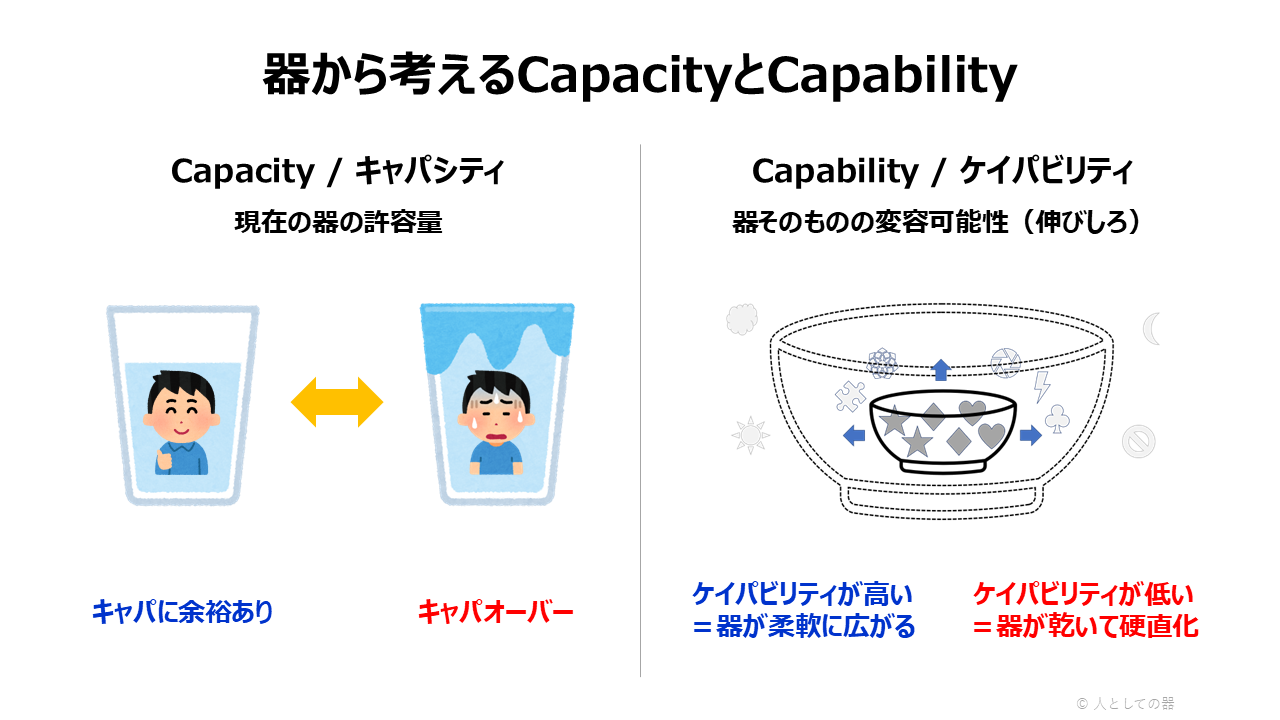 器から考えるCapacityとCapability

Capacity / キャパシティ
現在の器の許容量

キャパに余裕あり

キャパオーバー

Capability / ケイパビリティ
器そのものの変容可能性（伸びしろ）

ケイパビリティが高い
＝器が柔軟に広がる

ケイパビリティが低い
＝器が乾いて硬直化

© 人としての器